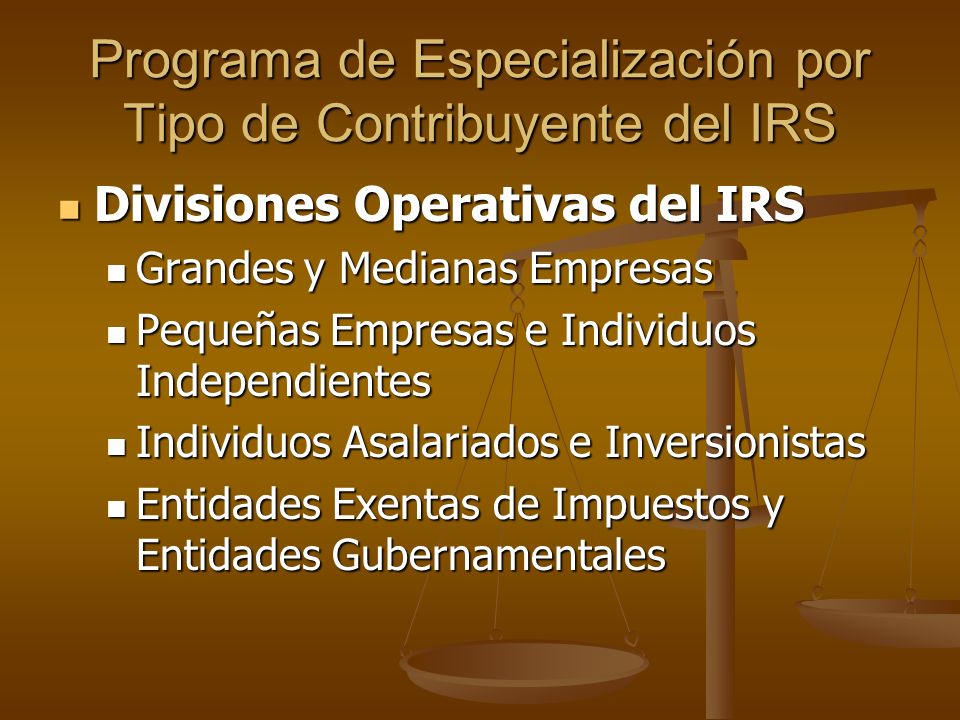 Programa de Especialización por Tipo de Contribuyente del IRS

Divisiones Operativas del IRS

Grandes y Medianas Empresas

Pequeñas Empresas e Individuos Independientes

Individuos Asalariados e Inversionistas

Entidades Exentas de Impuestos y Entidades Gubernamentales